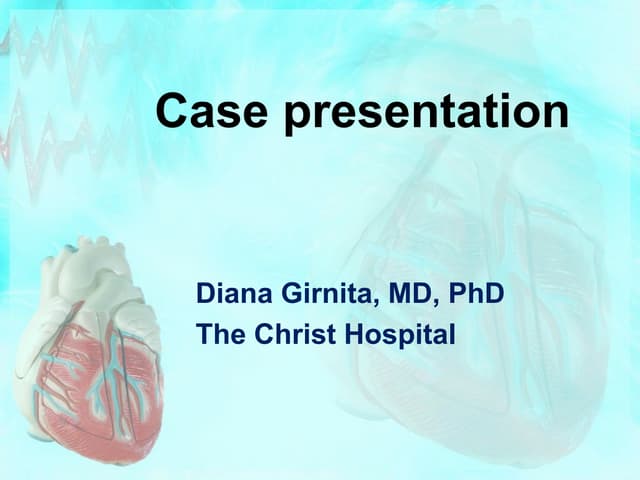 Case presentation

Diana Girnita, MD, PhD
The Christ Hospital